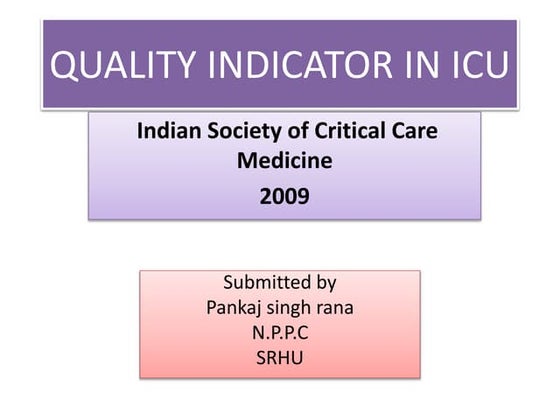 QUALITY INDICATOR IN ICU

Indian Society of Critical Care Medicine
2009

Submitted by
Pankaj singh rana
N.P.P.C
SRHU